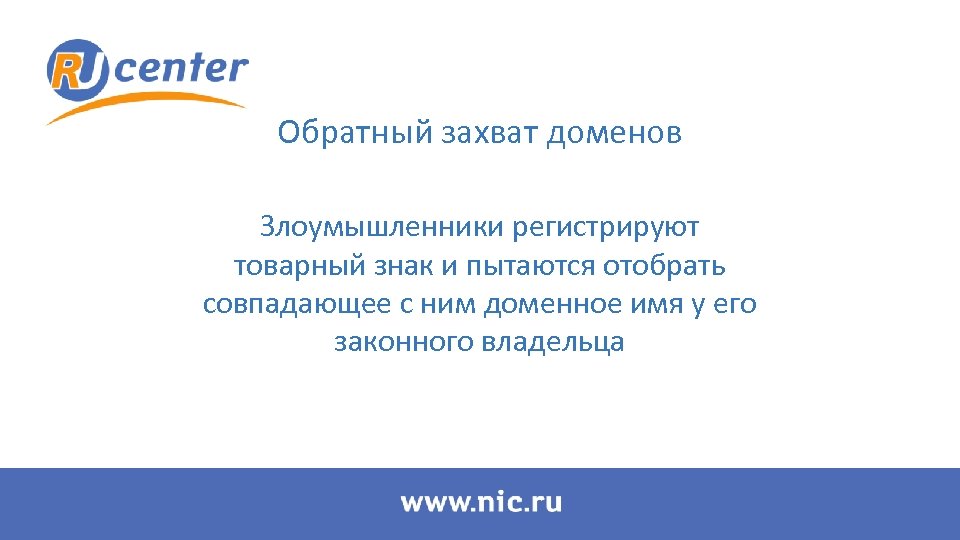 RU center

Обратный захват доменов

Злоумышленники регистрируют товарный знак и пытаются отобрать совпадающее с ним доменное имя у его законного владельца

www.nic.ru